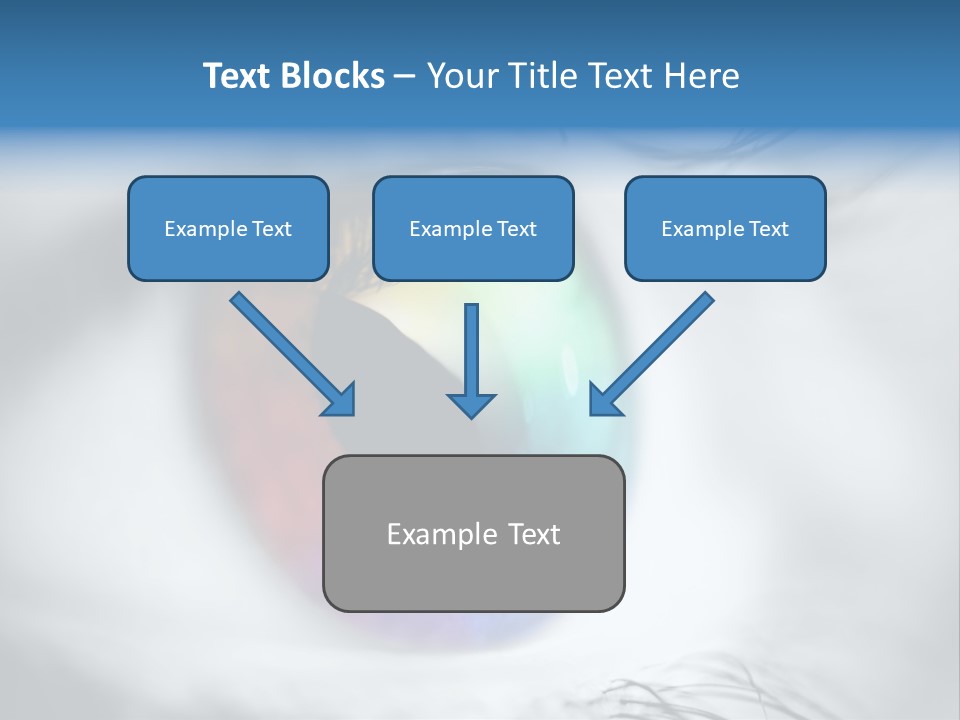 Text Blocks – Your Title Text Here

Example Text

Example Text

Example Text

Example Text